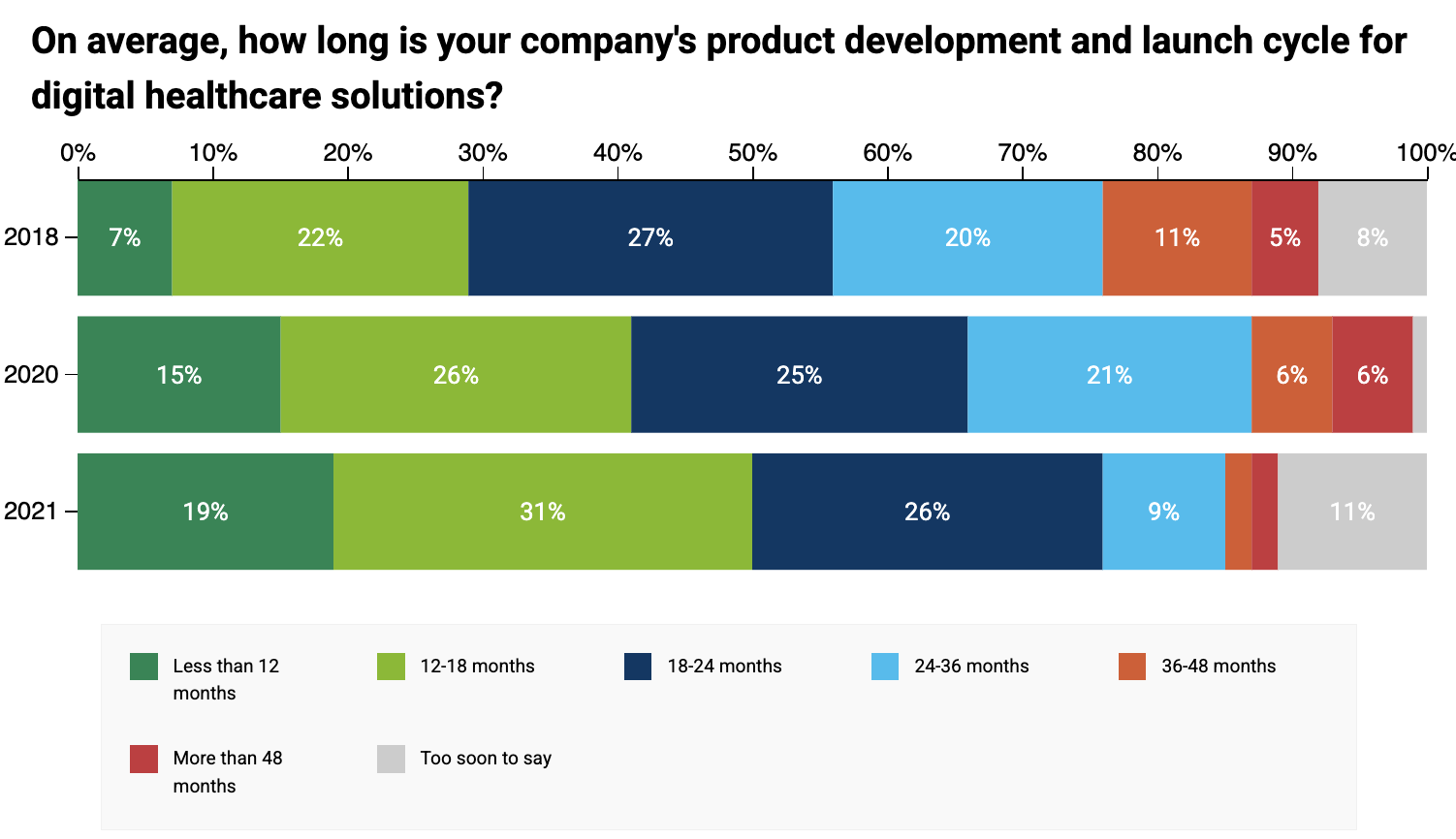 On average, how long is your company's product development and launch cycle for digital healthcare solutions?

0% 10% 20% 30% 40% 50% 60% 70% 80% 90% 100%

2018 7% 22% 27% 20% 11% 5% 8%

2020 15% 26% 25% 21% 6% 6%

2021 19% 31% 26% 9% 11%

Less than 12 months
12-18 months
18-24 months
24-36 months
36-48 months
More than 48 months
Too soon to say